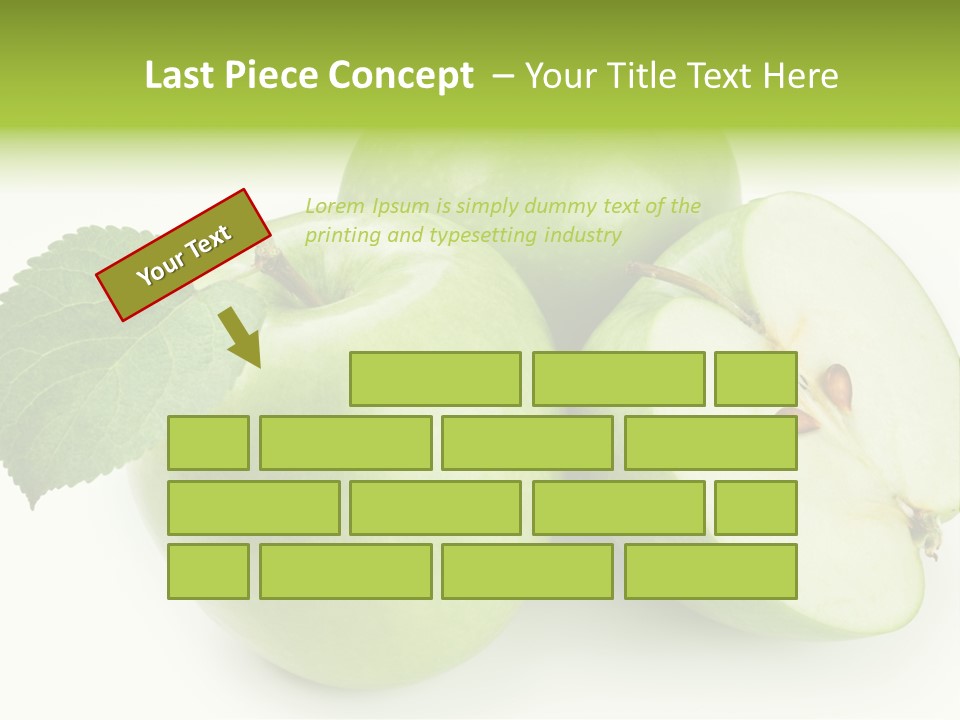 Last Piece Concept – Your Title Text Here

Your Text

Lorem Ipsum is simply dummy text of the printing and typesetting industry